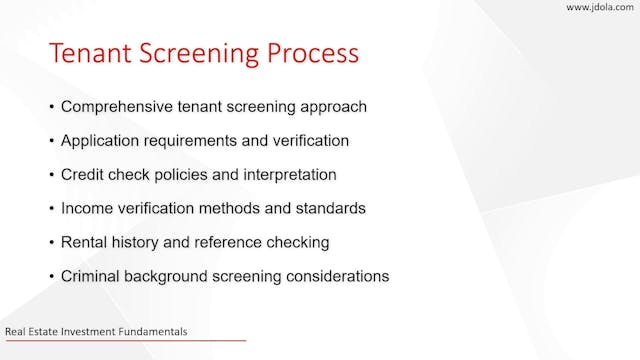 www.jdola.com

Tenant Screening Process

• Comprehensive tenant screening approach
• Application requirements and verification
• Credit check policies and interpretation
• Income verification methods and standards
• Rental history and reference checking
• Criminal background screening considerations

Real Estate Investment Fundamentals